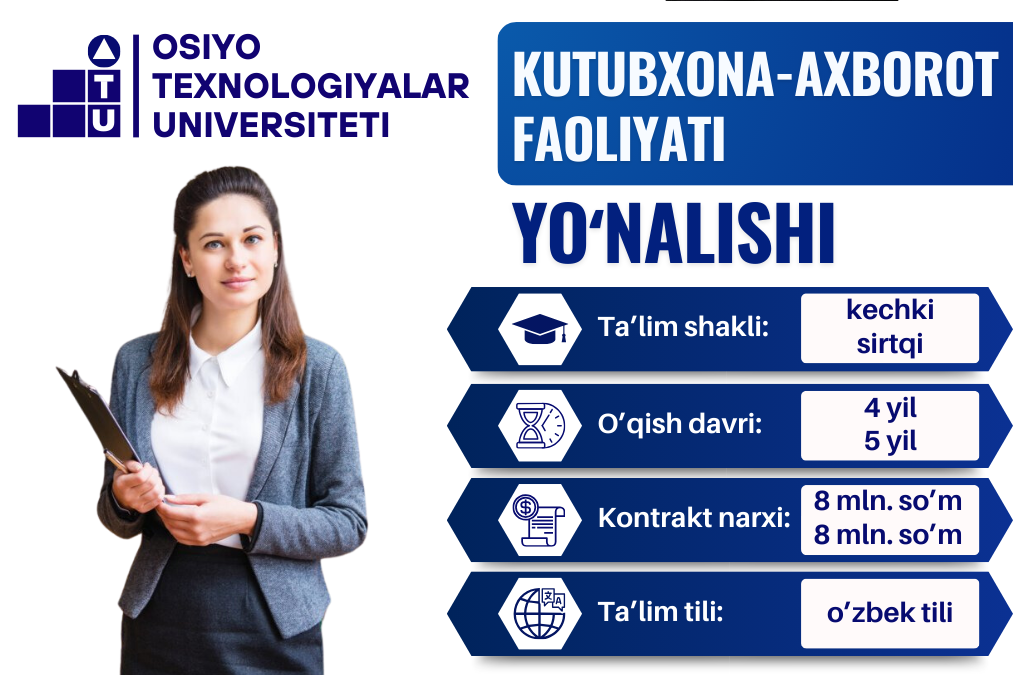 A
T
U

OSIYO TEXNOLOGIYALAR UNIVERSITETI

KUTUBXONA-AXBOROT FAOLIYATI

YO‘NALISHI

Ta’lim shakli: kechki sirtqi

O‘qish davri: 4 yil 5 yil

Kontrakt narxi: 8 mln. so‘m 8 mln. so‘m

Ta’lim tili: o‘zbek tili